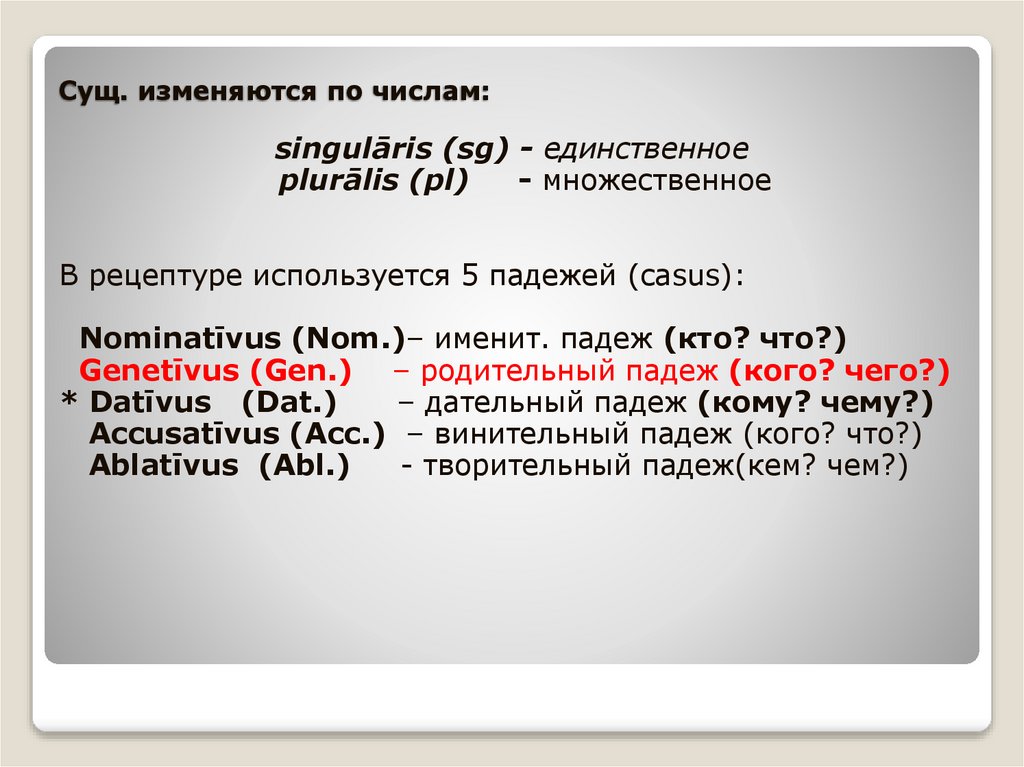 Сущ. изменяются по числам:

singulāris (sg) - единственное
plurālis (pl) - множественное

В рецептуре используется 5 падежей (casus):

Nominatīvus (Nom.)– именит. падеж (кто? что?)
Genetīvus (Gen.) – родительный падеж (кого? чего?)
* Datīvus (Dat.) – дательный падеж (кому? чему?)
Accusatīvus (Acc.) – винительный падеж (кого? что?)
Ablatīvus (Abl.) - творительный падеж(кем? чем?)